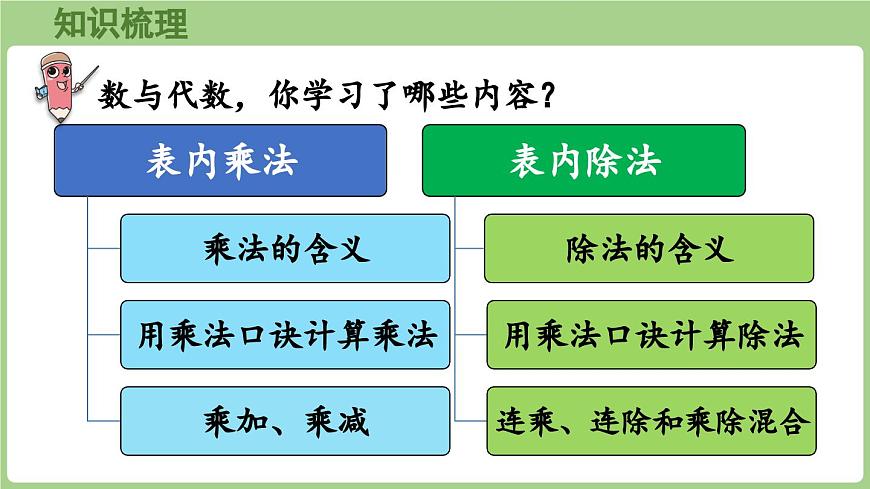 知识梳理

数与代数，你学习了哪些内容？

表内乘法

乘法的含义

用乘法口诀计算乘法

乘加、乘减

表内除法

除法的含义

用乘法口诀计算除法

连乘、连除和乘除混合